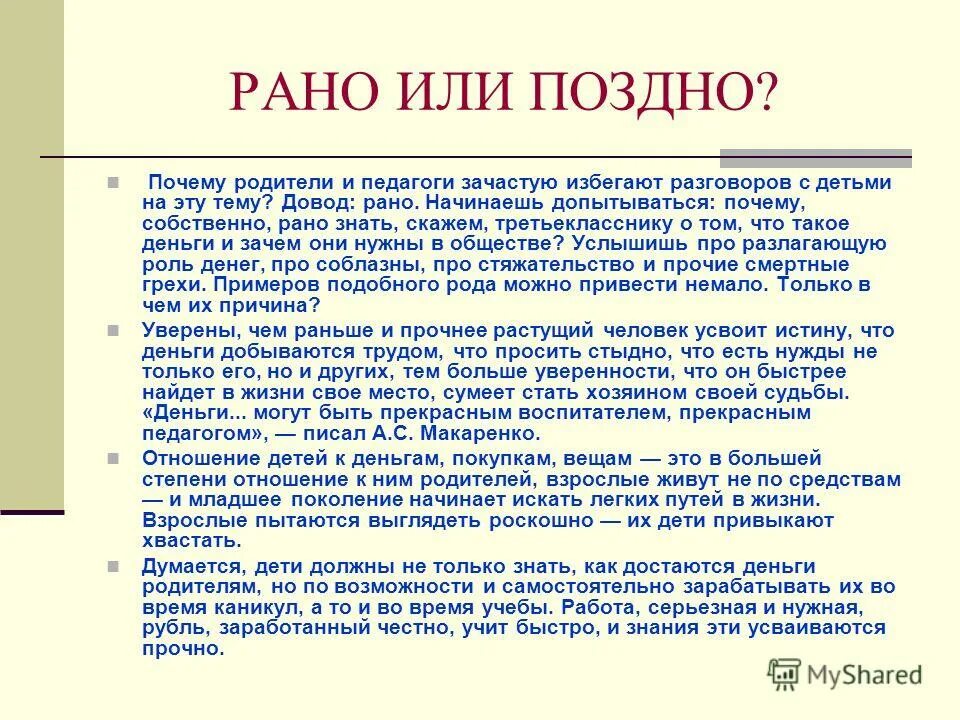 РАНО ИЛИ ПОЗДНО?

Почему родители и педагоги зачастую избегают разговоров с детьми на эту тему? Довод: рано. Начинаешь допытываться: почему, собственно, рано знать, скажем, третьекласснику о том, что такое деньги и зачем они нужны в обществе? Услышишь про разлагающую роль денег, про соблазны, про стяжательство и прочие смертные грехи. Примеров подобного рода можно привести немало. Только в чем их причина?

Уверены, чем раньше и прочнее растущий человек усвоит истину, что деньги добываются трудом, что просить стыдно, что есть нужды не только его, но и других, тем больше уверенности, что он быстрее найдет в жизни свое место, сумеет стать хозяином своей судьбы. «Деньги... могут быть прекрасным воспитателем, прекрасным педагогом», — писал А.С. Макаренко.

Отношение детей к деньгам, покупкам, вещам — это в большей степени отношение к ним родителей, взрослые живут не по средствам — и младшее поколение начинает искать легких путей в жизни. Взрослые пытаются выглядеть роскошно — их дети привыкают хвастать.

Думается, дети должны не только знать, как достаются деньги родителям, но по возможности и самостоятельно зарабатывать их во время каникул, а то и во время учебы. Работа, серьезная и нужная, рубль, заработанный честно, учит быстро, и знания эти усваиваются прочно.

MyShared